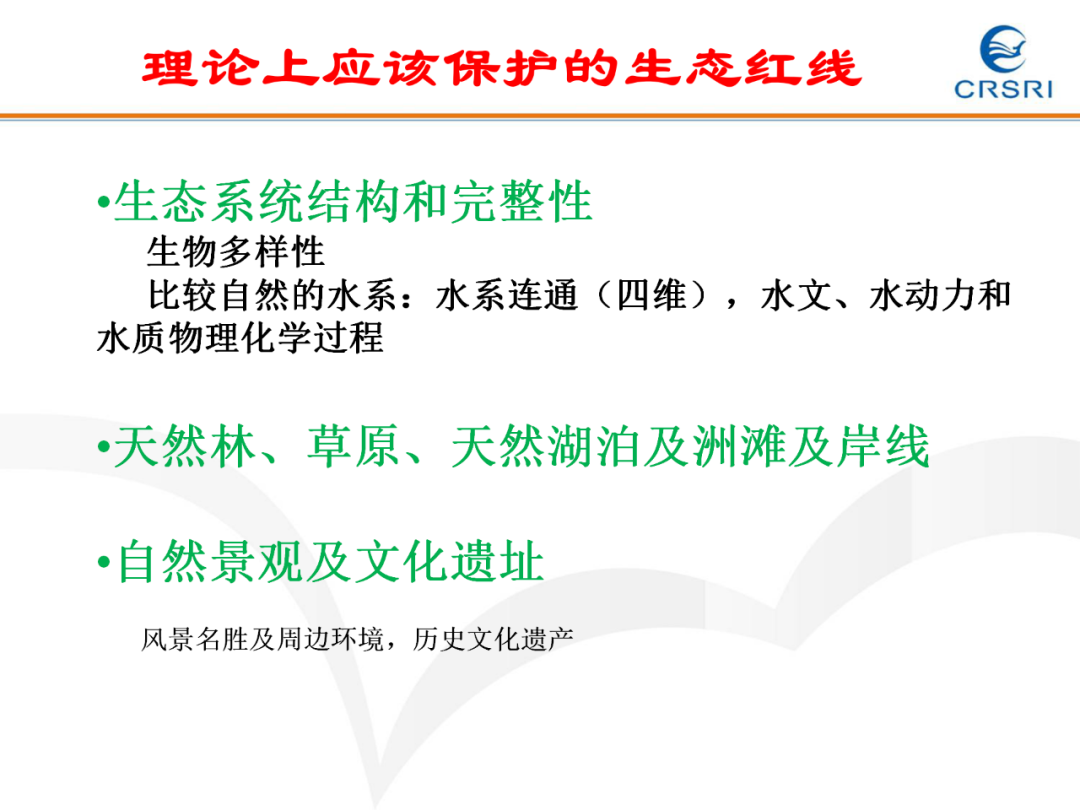 理论上应该保护的生态红线

CRSRI

•生态系统结构和完整性

生物多样性

比较自然的水系：水系连通（四维），水文、水动力和水质物理化学过程

•天然林、草原、天然湖泊及洲滩及岸线

•自然景观及文化遗址

风景名胜及周边环境，历史文化遗产